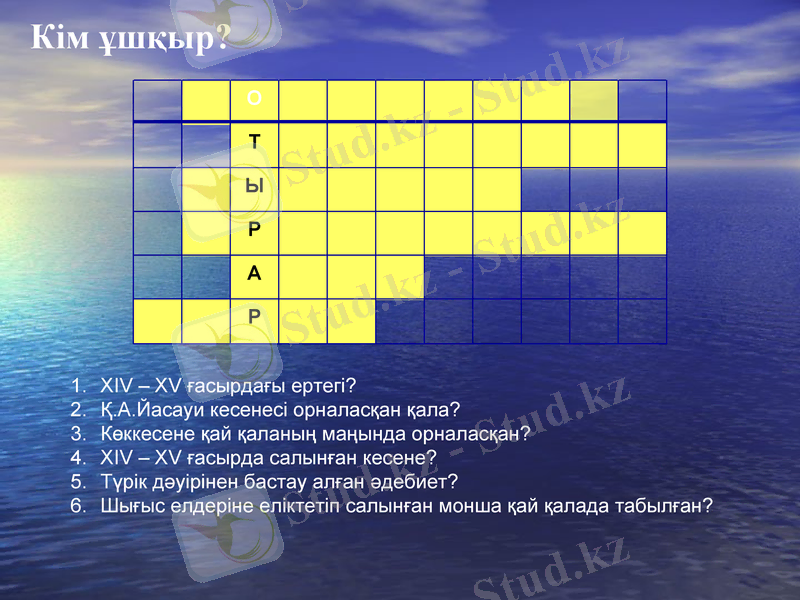 Кім ұшқыр?

О
Т
Ы
Р
А
Р

1. XIV – XV ғасырдағы ертегі?
2. Қ.А.Йасауи кесенесі орналасқан қала?
3. Көккесене қай қаланың маңында орналасқан?
4. XIV – XV ғасырда салынған кесене?
5. Түрік дәуірінен бастау алған әдебиет?
6. Шығыс елдеріне еліктетіп салынған монша қай қалада табылған?

Stud.kz - Stud.kz
Stud.kz - Stud.kz
Stud.kz - Stud.kz
Stud.kz